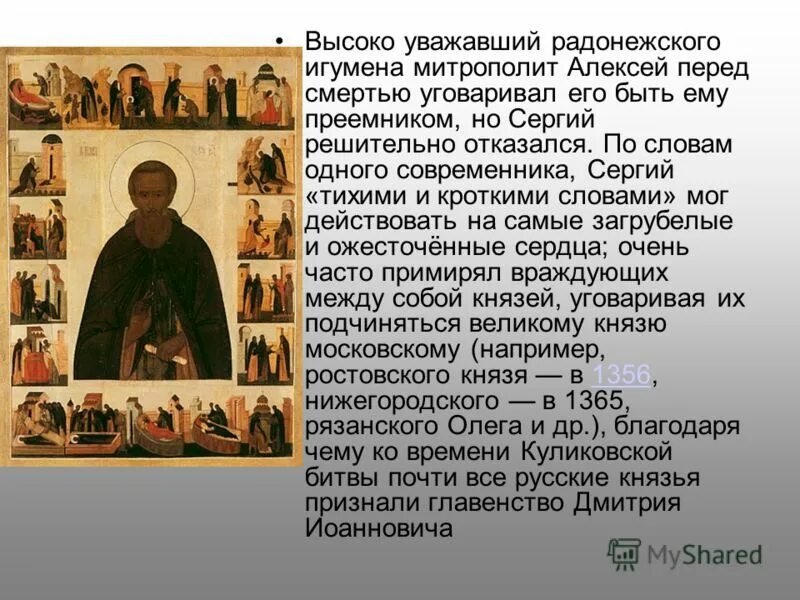 • Высоко уважавший радонежского игумена митрополит Алексей перед смертью уговаривал его быть ему преемником, но Сергий решительно отказался. По словам одного современника, Сергий «тихими и кроткими словами» мог действовать на самые загрубелые и ожесточённые сердца; очень часто примирял враждующих между собой князей, уговаривая их подчиняться великому князю московскому (например, ростовского князя — в 1356, нижегородского — в 1365, рязанского Олега и др.), благодаря чему ко времени Куликовской битвы почти все русские князья признали главенство Дмитрия Иоанновича

MyShared